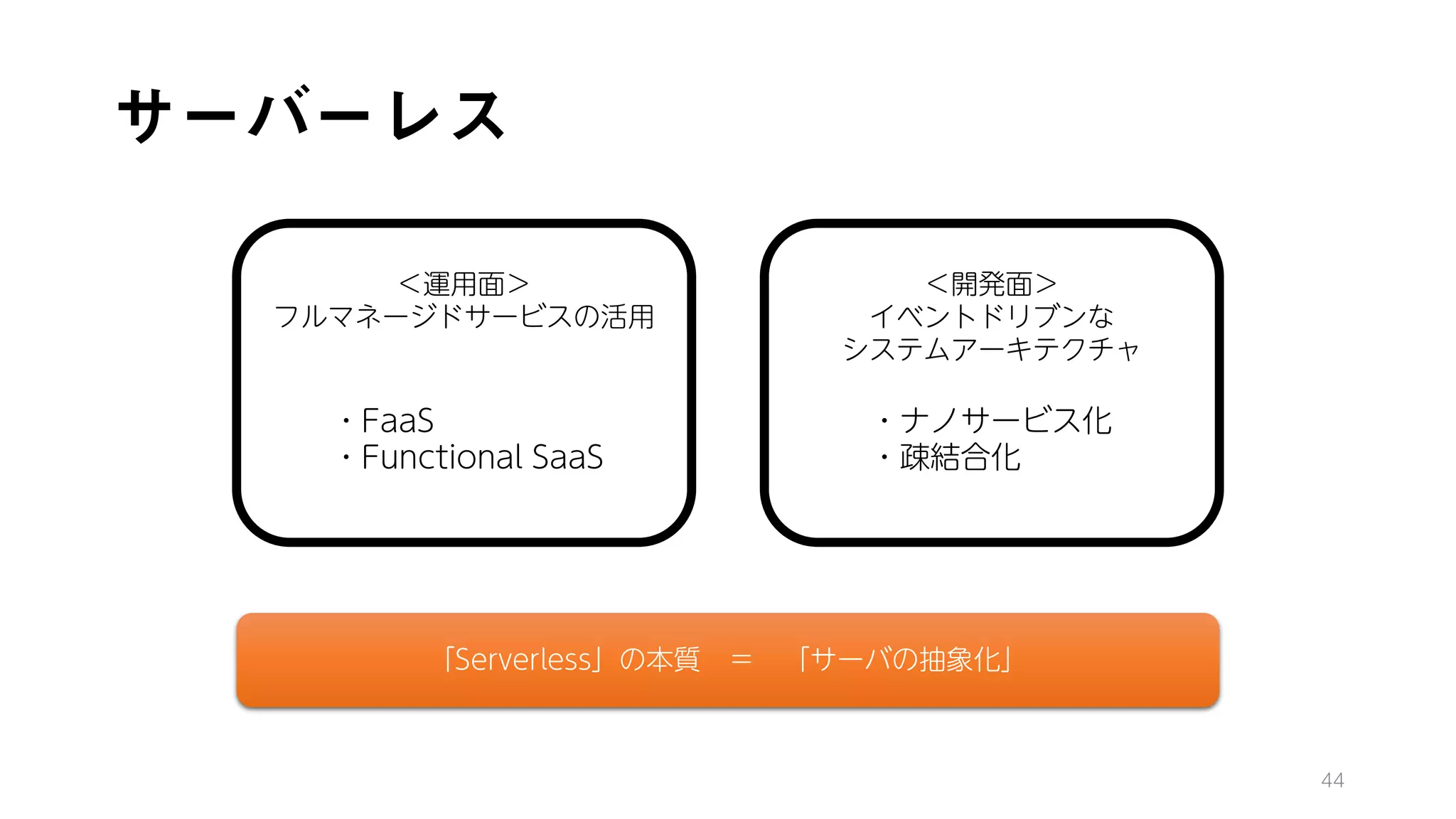 サーバーレス

＜運用面＞
フルマネージドサービスの活用

・FaaS
・Functional SaaS

＜開発面＞
イベントドリブンな
システムアーキテクチャ

・ナノサービス化
・疎結合化

「Serverless」の本質 ＝ 「サーバの抽象化」

44